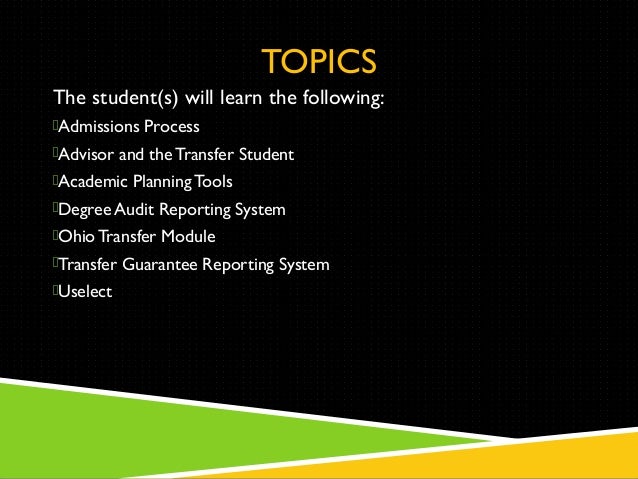 TOPICS

The student(s) will learn the following:

Admissions Process

Advisor and the Transfer Student

Academic Planning Tools

Degree Audit Reporting System

Ohio Transfer Module

Transfer Guarantee Reporting System

Uselect